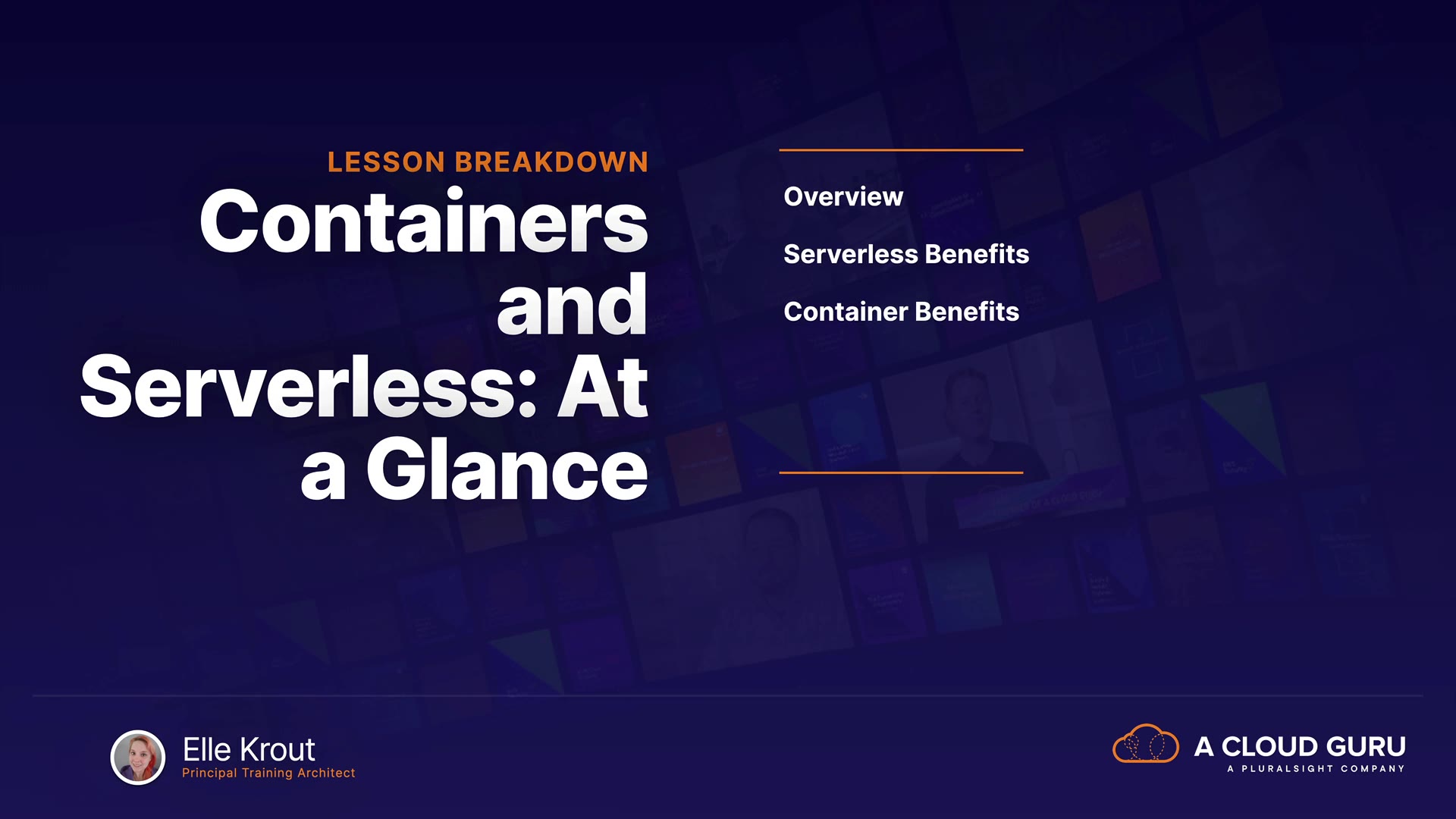 LESSON BREAKDOWN

Containers and Serverless: At a Glance

Overview

Serverless Benefits

Container Benefits

Elle Krout
Principal Training Architect

A CLOUD GURU
A PLURALSIGHT COMPANY